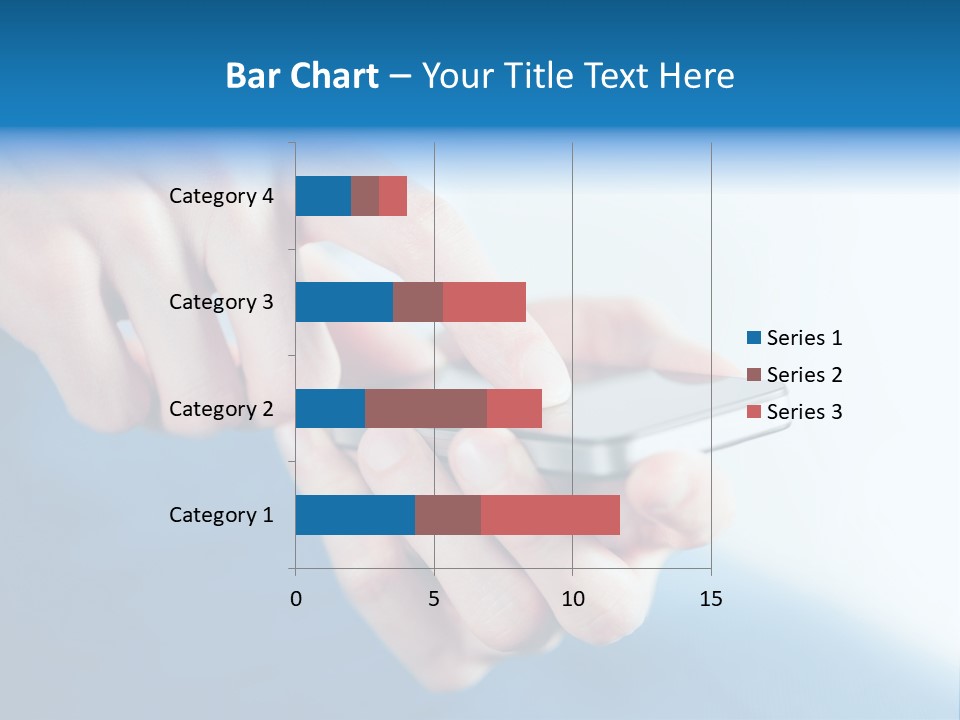 Bar Chart – Your Title Text Here

Category 4
Category 3
Category 2
Category 1

0
5
10
15

Series 1
Series 2
Series 3